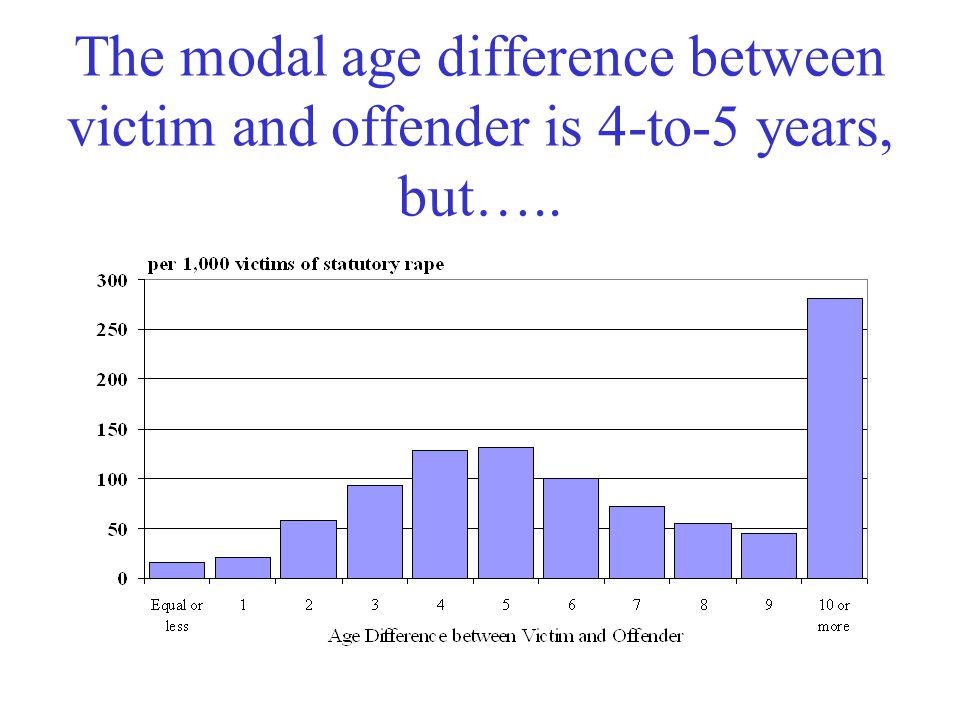 The modal age difference between victim and offender is 4-to-5 years, but…..

per 1,000 victims of statutory rape

300
250
200
150
100
50
0

Equal or less
1
2
3
4
5
6
7
8
9
10 or more

Age Difference between Victim and Offender